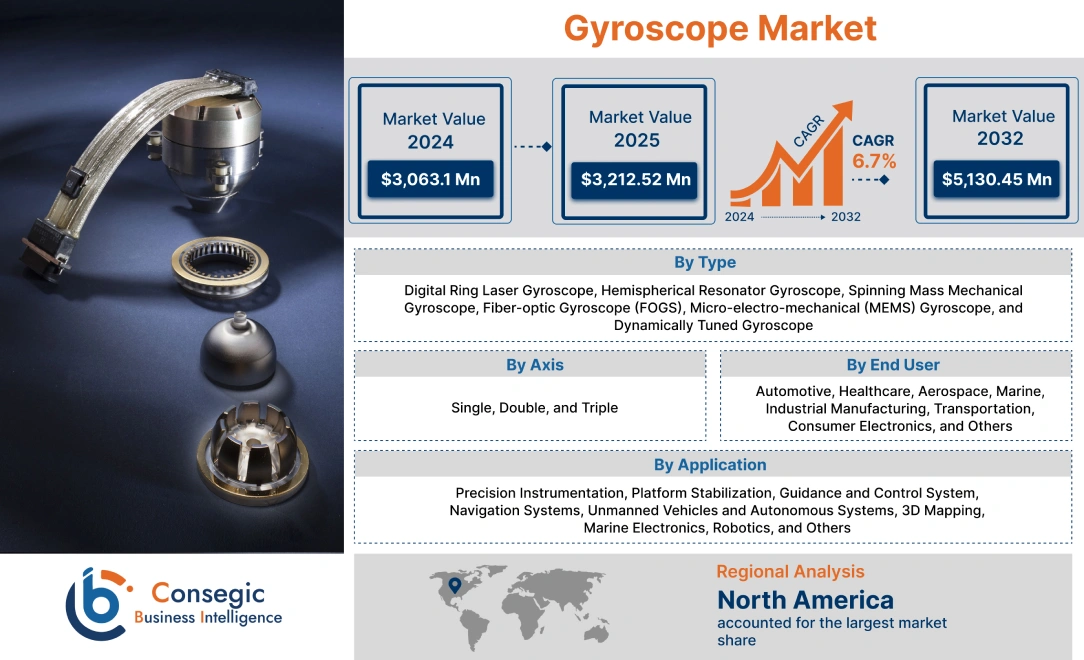 Gyroscope Market

Market Value 2024
$3,063.1 Mn

Market Value 2025
$3,212.52 Mn

CAGR
CAGR 6.7%
2024 2032

Market Value 2032
$5,130.45 Mn

By Type
Digital Ring Laser Gyroscope, Hemispherical Resonator Gyroscope, Spinning Mass Mechanical Gyroscope, Fiber-optic Gyroscope (FOGS), Micro-electro-mechanical (MEMS) Gyroscope, and Dynamically Tuned Gyroscope

By Axis
Single, Double, and Triple

By End User
Automotive, Healthcare, Aerospace, Marine, Industrial Manufacturing, Transportation, Consumer Electronics, and Others

By Application
Precision Instrumentation, Platform Stabilization, Guidance and Control System, Navigation Systems, Unmanned Vehicles and Autonomous Systems, 3D Mapping, Marine Electronics, Robotics, and Others

Consegic
Business Intelligence

Regional Analysis
North America
accounted for the largest market share